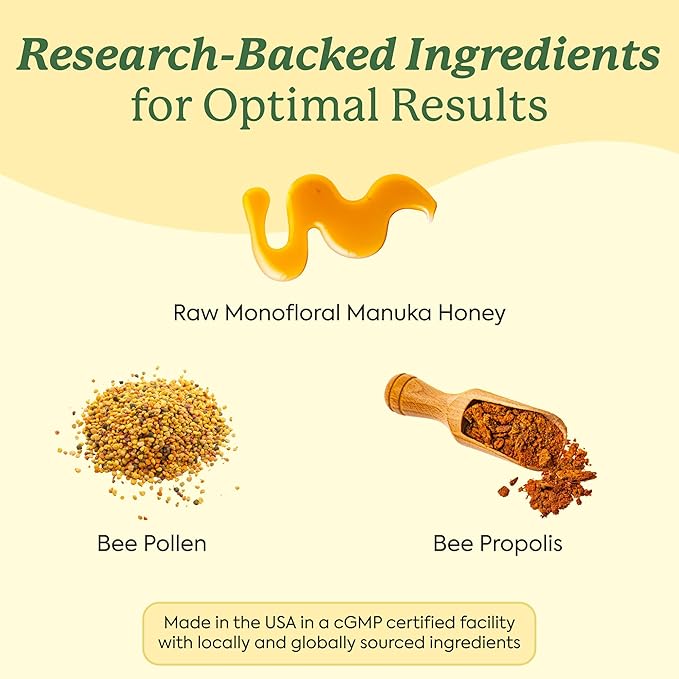 Research-Backed Ingredients for Optimal Results

Raw Monofloral Manuka Honey

Bee Pollen

Bee Propolis

Made in the USA in a cGMP certified facility with locally and globally sourced ingredients